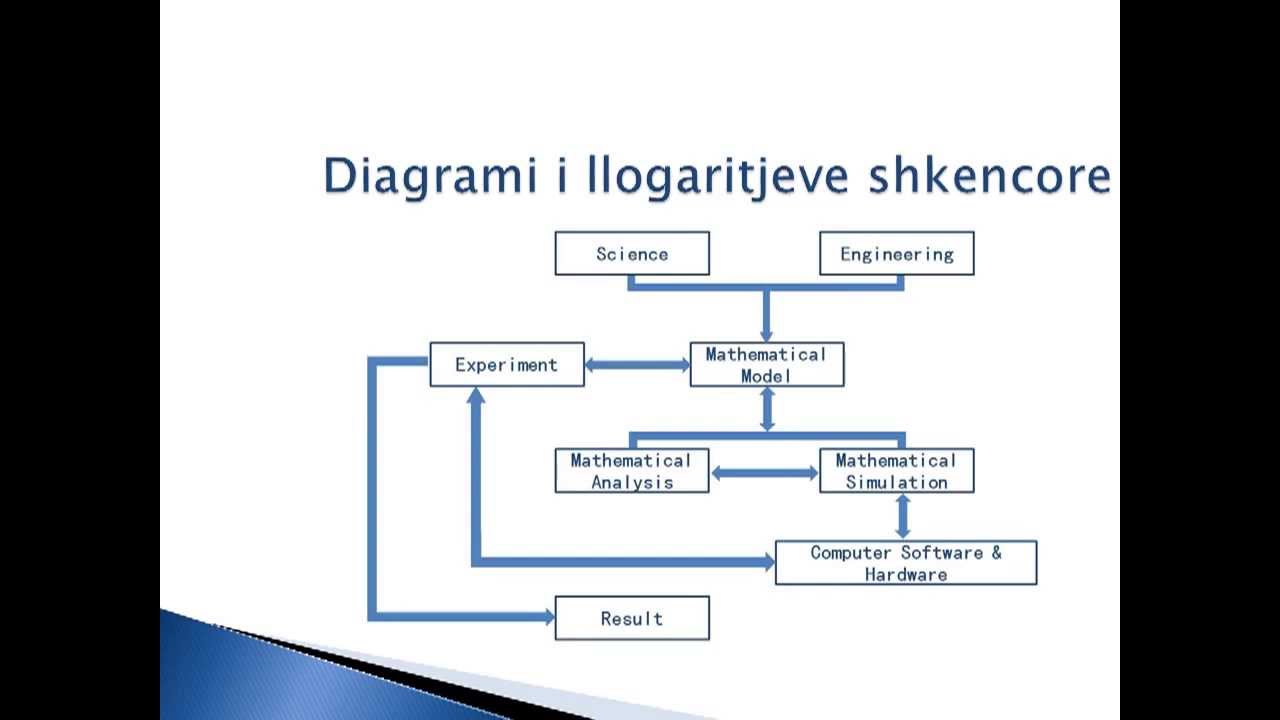 Diagrami i llogaritjeve shkencore

Science

Engineering

Experiment

Mathematical Model

Mathematical Analysis

Mathematical Simulation

Computer Software & Hardware

Result